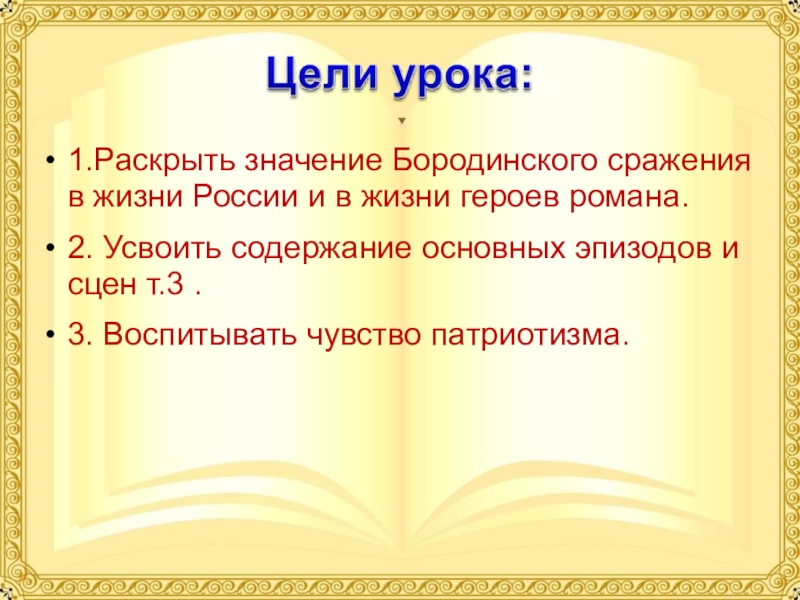 Цели урока:

• 1.Раскрыть значение Бородинского сражения в жизни России и в жизни героев романа.

• 2. Усвоить содержание основных эпизодов и сцен т.3 .

• 3. Воспитывать чувство патриотизма.